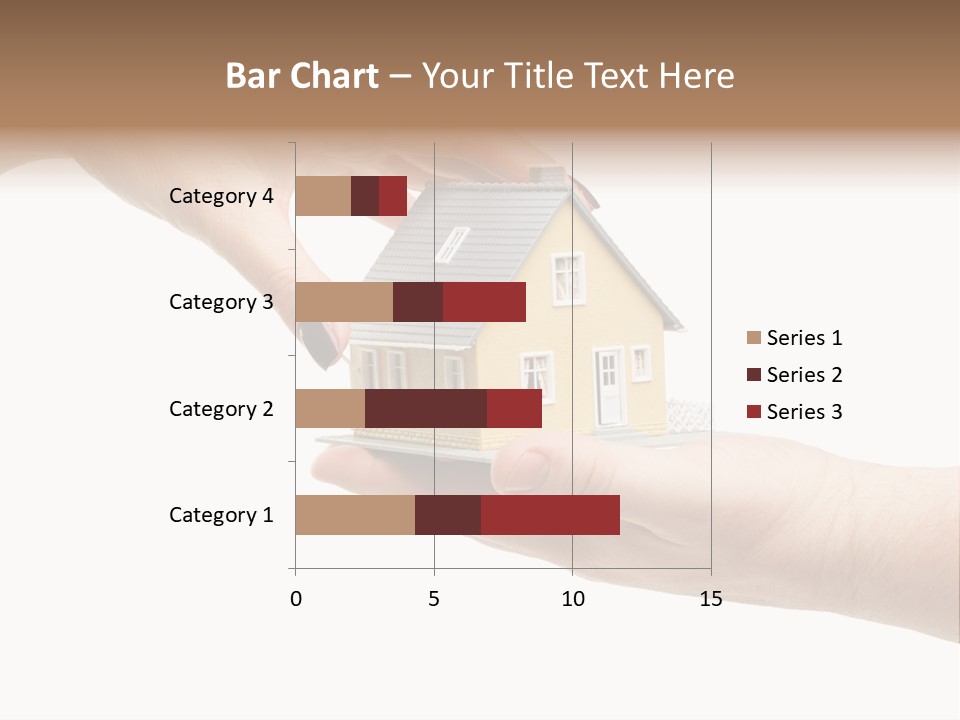 Bar Chart – Your Title Text Here

Category 4
Category 3
Category 2
Category 1

0
5
10
15

Series 1
Series 2
Series 3